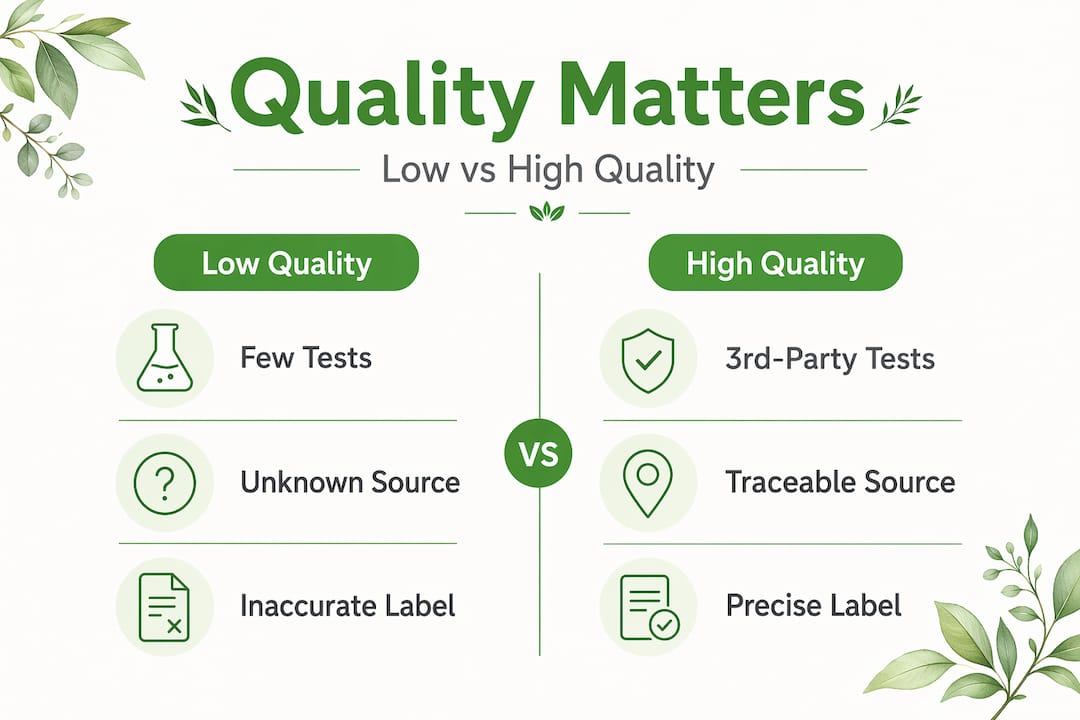 Quality Matters

Low vs High Quality

Low Quality

Few Tests

Unknown Source

Inaccurate Label

VS

High Quality

3rd-Party Tests

Traceable Source

Precise Label